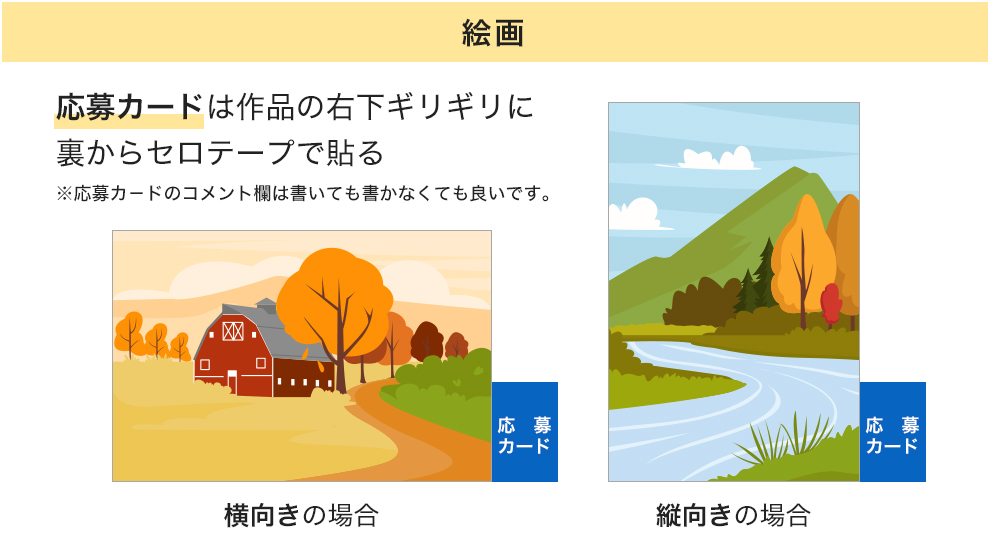 絵画

応募カードは作品の右下ギリギリに裏からセロテープで貼る

※応募カードのコメント欄は書いても書かなくても良いです。

応 募
カード

横向きの場合

応 募
カード

縦向きの場合